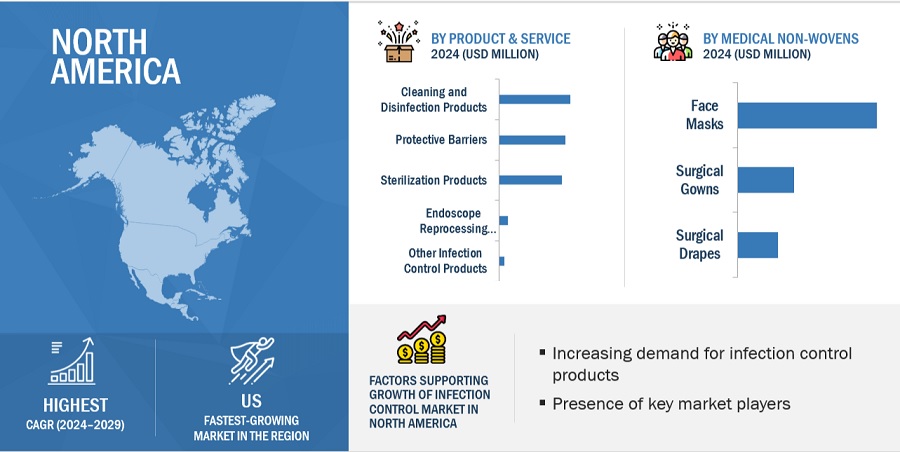 NORTH AMERICA

HIGHEST
CAGR (2024–2029)

US
FASTEST-GROWING MARKET IN THE REGION

BY PRODUCT & SERVICE
2024 (USD MILLION)

Cleaning and Disinfection Products
Protective Barriers
Sterilization Products
Endoscope Reprocessing...
Other Infection Control Products

BY MEDICAL NON-WOVENS
2024 (USD MILLION)

Face Masks
Surgical Gowns
Surgical Drapes

FACTORS SUPPORTING GROWTH OF INFECTION CONTROL MARKET IN NORTH AMERICA

▪ Increasing demand for infection control products
▪ Presence of key market players